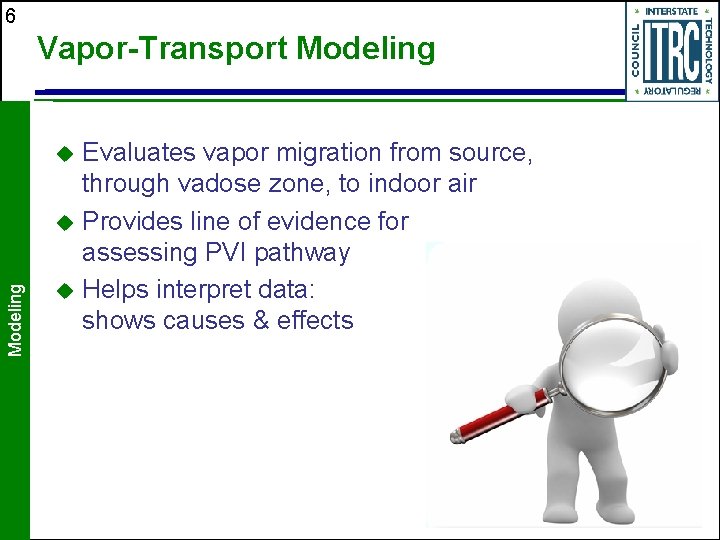 6

Vapor-Transport Modeling

INTERSTATE TECHNOLOGY REGULATORY COUNCIL ITRC

Modeling

◆ Evaluates vapor migration from source, through vadose zone, to indoor air

◆ Provides line of evidence for assessing PVI pathway

◆ Helps interpret data: shows causes & effects